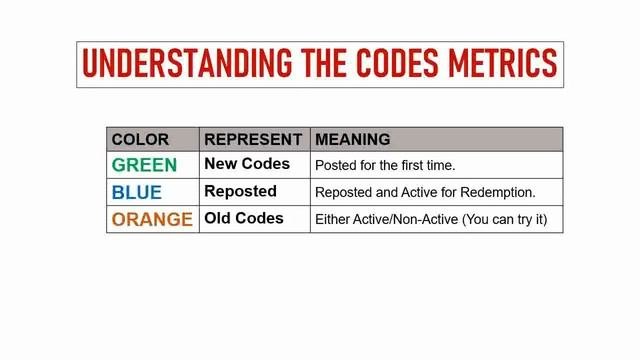 UNDERSTANDING THE CODES METRICS

| COLOR | REPRESENT | MEANING |
|---|---|---|
| GREEN | New Codes | Posted for the first time. |
| BLUE | Reposted | Reposted and Active for Redemption. |
| ORANGE | Old Codes | Either Active/Non-Active (You can try it) |